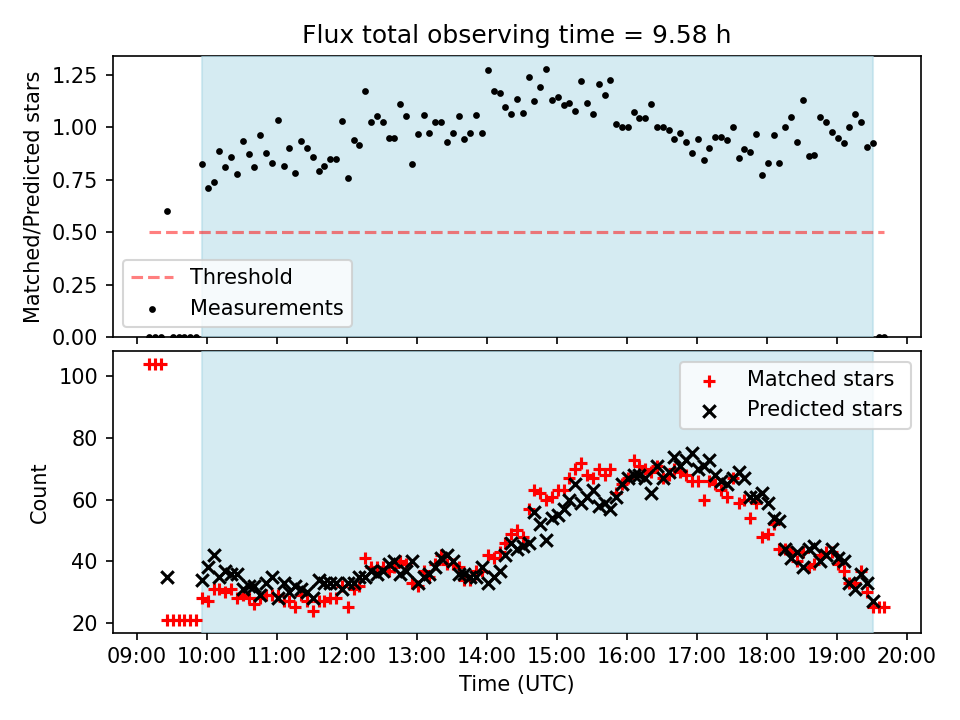 Flux total observing time = 9.58 h

Matched/Predicted stars

1.25
1.00
0.75
0.50
0.25
0.00

Threshold
Measurements

Count

100
80
60
40
20

Matched stars
Predicted stars

09:00 10:00 11:00 12:00 13:00 14:00 15:00 16:00 17:00 18:00 19:00 20:00

Time (UTC)